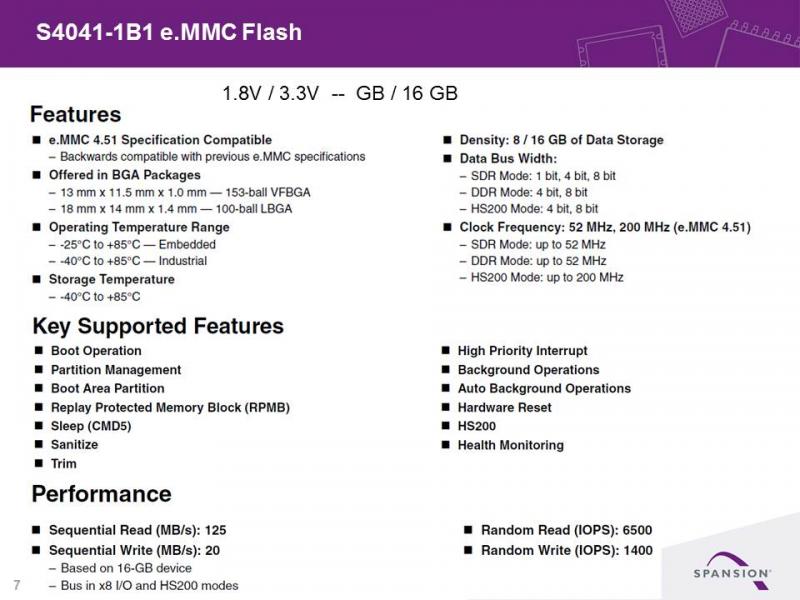 S4041-1B1 e.MMC Flash

1.8V / 3.3V -- GB / 16 GB

Features

■ e.MMC 4.51 Specification Compatible
– Backwards compatible with previous e.MMC specifications
■ Offered in BGA Packages
– 13 mm x 11.5 mm x 1.0 mm — 153-ball VFBGA
– 18 mm x 14 mm x 1.4 mm — 100-ball LBGA
■ Operating Temperature Range
– -25°C to +85°C — Embedded
– -40°C to +85°C — Industrial
■ Storage Temperature
– -40°C to +85°C

■ Density: 8 / 16 GB of Data Storage
■ Data Bus Width:
– SDR Mode: 1 bit, 4 bit, 8 bit
– DDR Mode: 4 bit, 8 bit
– HS200 Mode: 4 bit, 8 bit
■ Clock Frequency: 52 MHz, 200 MHz (e.MMC 4.51)
– SDR Mode: up to 52 MHz
– DDR Mode: up to 52 MHz
– HS200 Mode: up to 200 MHz

Key Supported Features

■ Boot Operation
■ Partition Management
■ Boot Area Partition
■ Replay Protected Memory Block (RPMB)
■ Sleep (CMD5)
■ Sanitize
■ Trim

■ High Priority Interrupt
■ Background Operations
■ Auto Background Operations
■ Hardware Reset
■ HS200
■ Health Monitoring

Performance

■ Sequential Read (MB/s): 125
■ Sequential Write (MB/s): 20
– Based on 16-GB device
– Bus in x8 I/O and HS200 modes

■ Random Read (IOPS): 6500
■ Random Write (IOPS): 1400

7

SPANSION